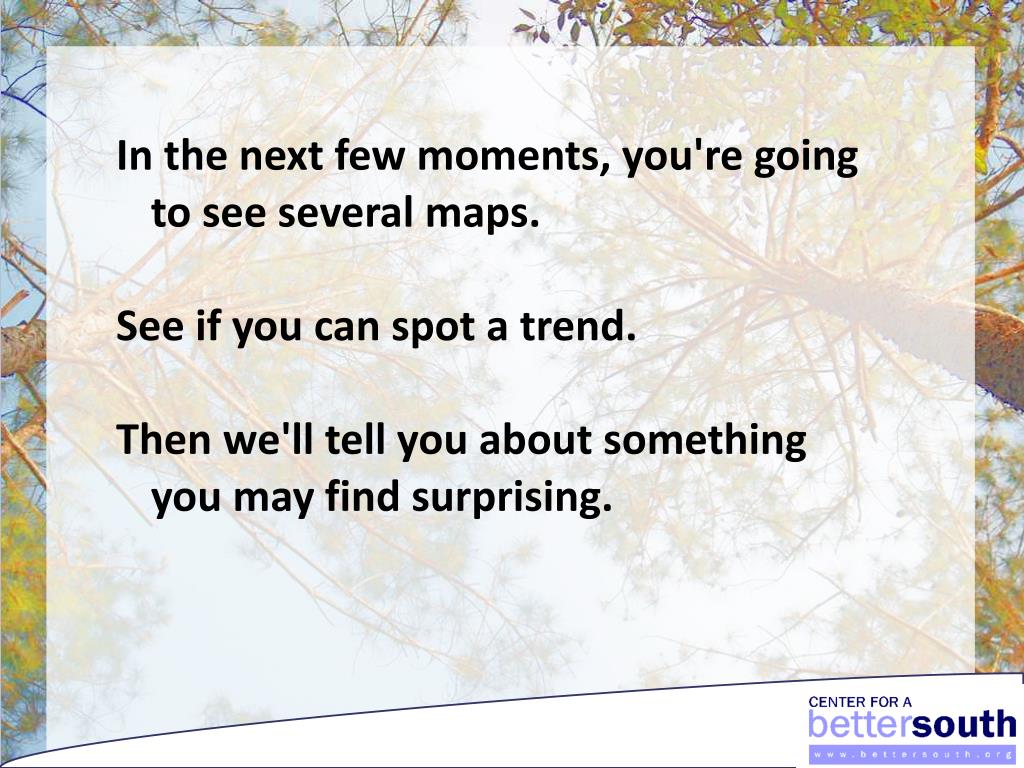 In the next few moments, you're going to see several maps.

See if you can spot a trend.

Then we'll tell you about something you may find surprising.

CENTER FOR A
bettersouth
www.bettersouth.org